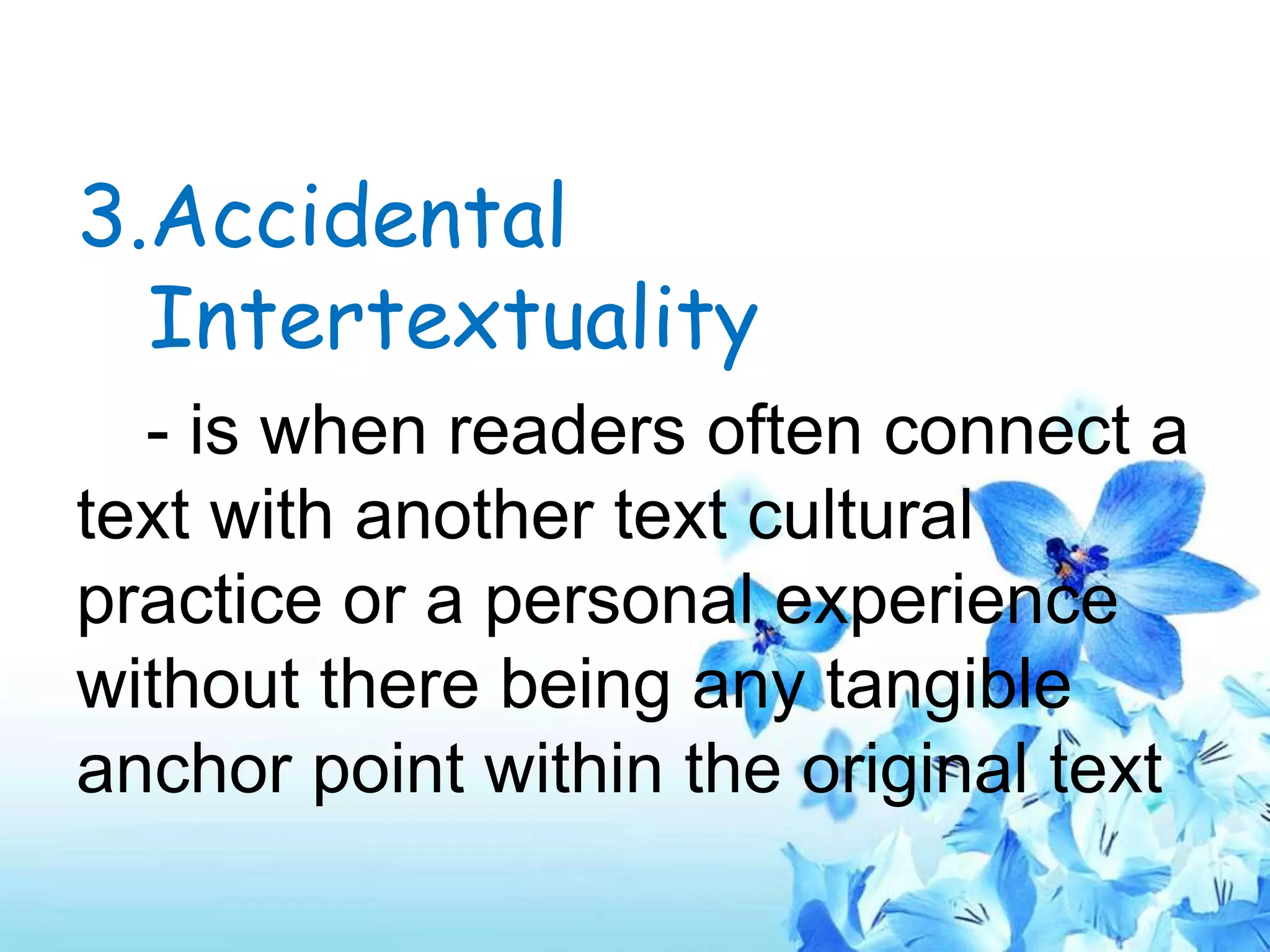 3.Accidental Intertextuality

- is when readers often connect a text with another text cultural practice or a personal experience without there being any tangible anchor point within the original text